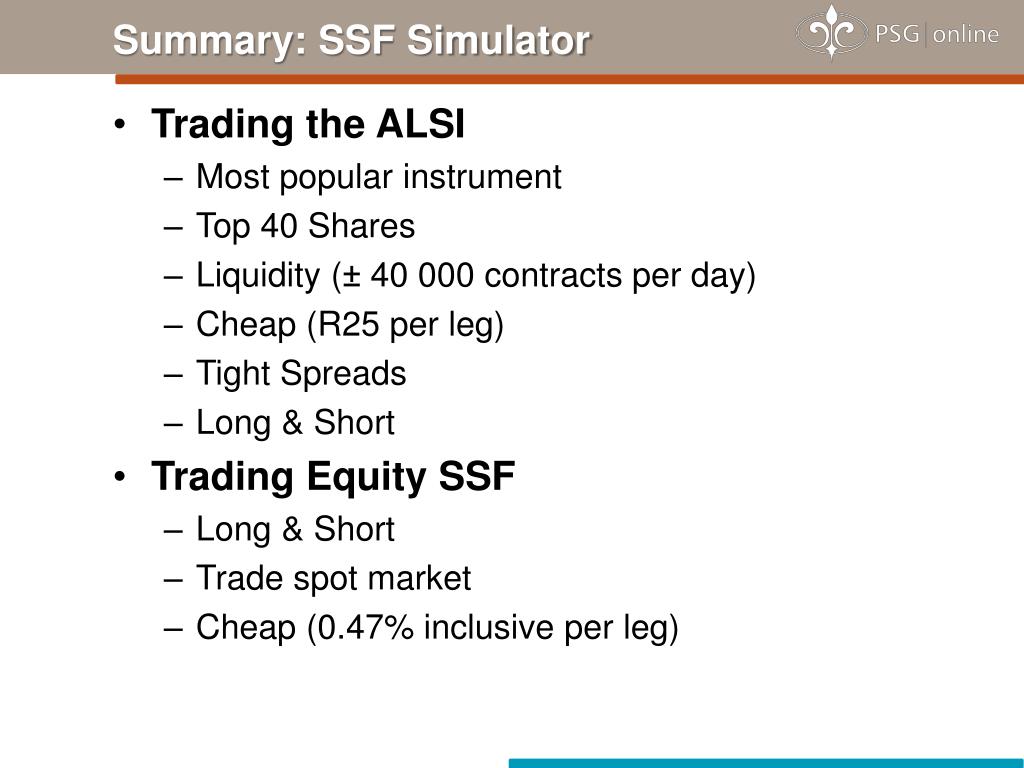 Summary: SSF Simulator

PSG | online

• Trading the ALSI
– Most popular instrument
– Top 40 Shares
– Liquidity (± 40 000 contracts per day)
– Cheap (R25 per leg)
– Tight Spreads
– Long & Short
• Trading Equity SSF
– Long & Short
– Trade spot market
– Cheap (0.47% inclusive per leg)